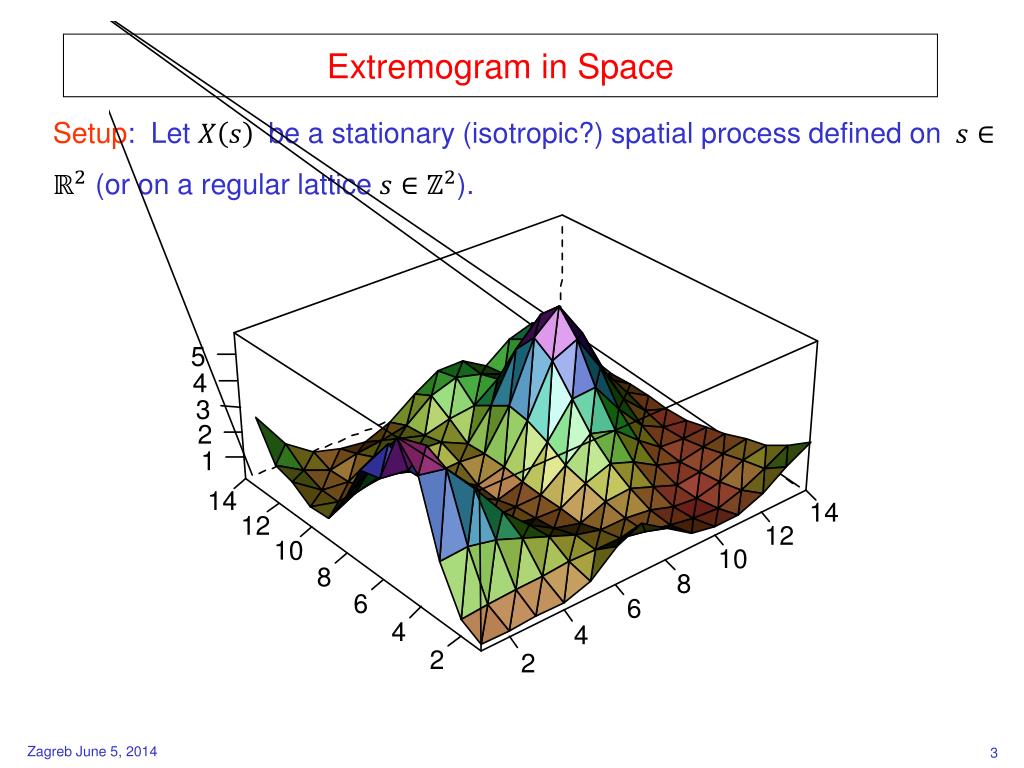 Extremogram in Space

Setup: Let $X(s)$ be a stationary (isotropic?) spatial process defined on $s \in \mathbb{R}^2$ (or on a regular lattice $s \in \mathbb{Z}^2$).

5
4
3
2
1
14
12
10
8
6
4
2
2
4
6
8
10
12
14

Zagreb June 5, 2014

3